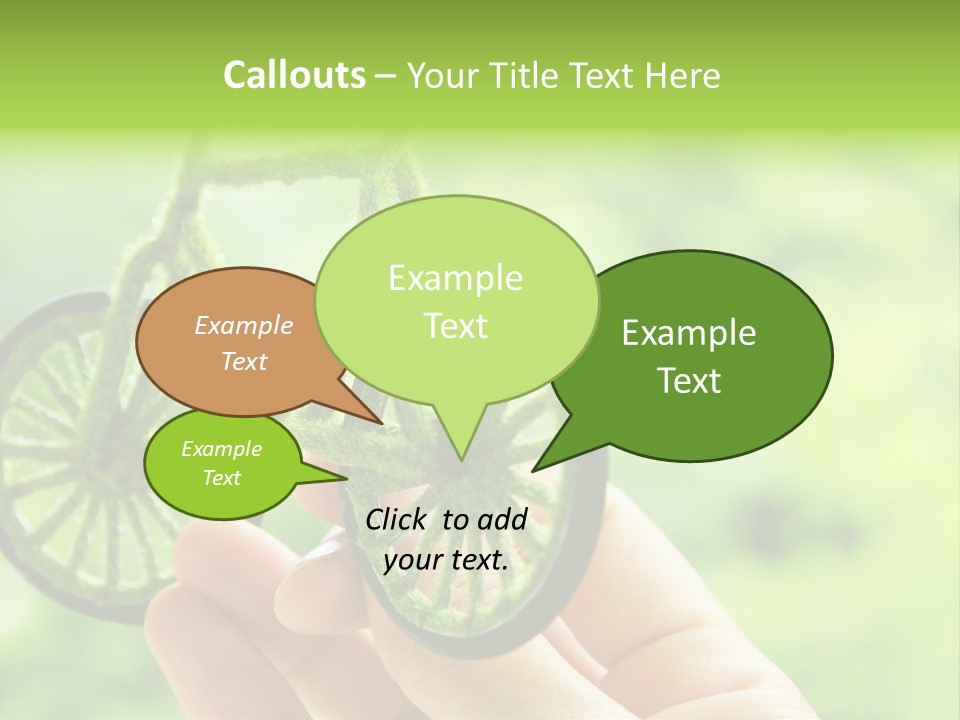 Callouts – Your Title Text Here

Example Text

Example Text

Example Text

Example Text

Click to add your text.